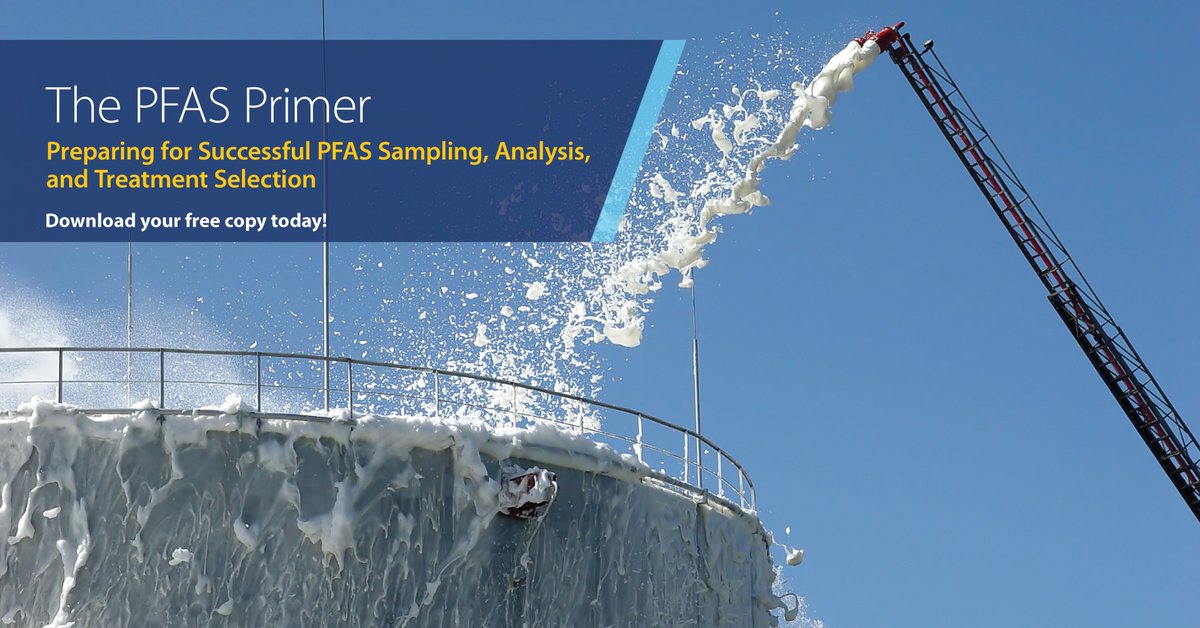 The PFAS Primer

Preparing for Successful PFAS Sampling, Analysis, and Treatment Selection

Download your free copy today!